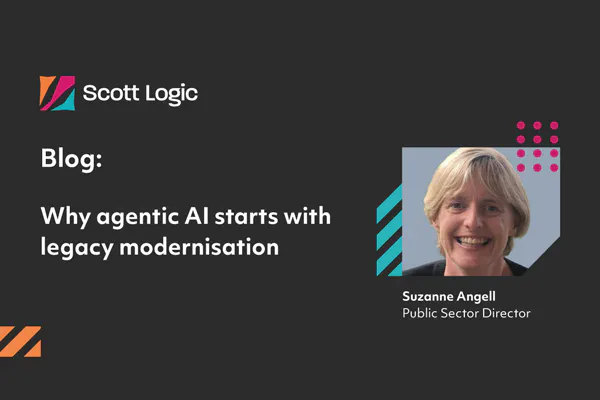 Scott Logic

Blog:

Why agentic AI starts with legacy modernisation

Suzanne Angell
Public Sector Director